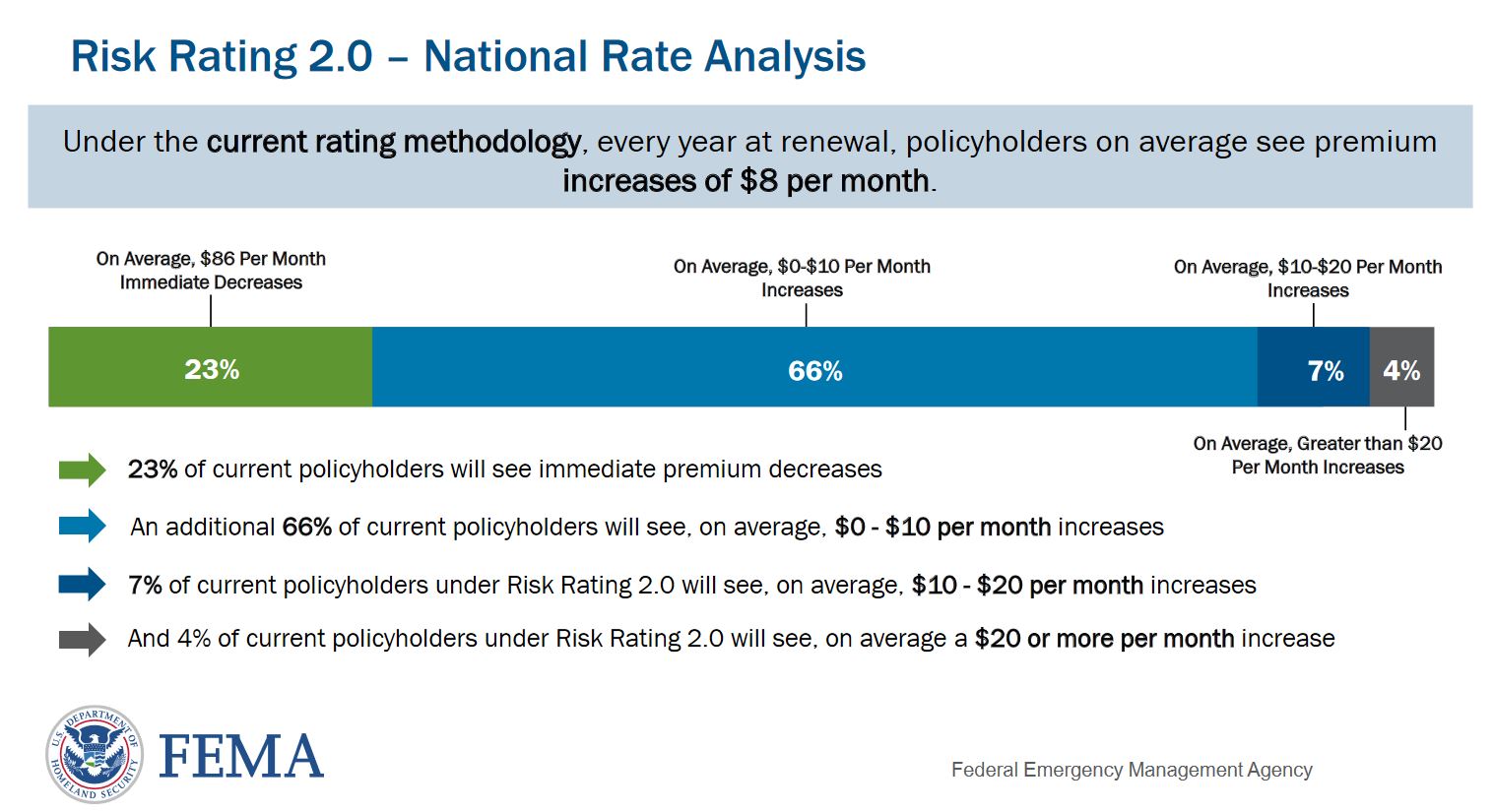 Risk Rating 2.0 – National Rate Analysis

Under the current rating methodology, every year at renewal, policyholders on average see premium increases of \$8 per month.

On Average, \$86 Per Month Immediate Decreases

On Average, \$0-\$10 Per Month Increases

On Average, \$10-\$20 Per Month Increases

23%

66%

7%

4%

On Average, Greater than \$20 Per Month Increases

23% of current policyholders will see immediate premium decreases

An additional 66% of current policyholders will see, on average, \$0 - \$10 per month increases

7% of current policyholders under Risk Rating 2.0 will see, on average, \$10 - \$20 per month increases

And 4% of current policyholders under Risk Rating 2.0 will see, on average a \$20 or more per month increase

U.S. DEPARTMENT OF HOMELAND SECURITY

FEMA

Federal Emergency Management Agency